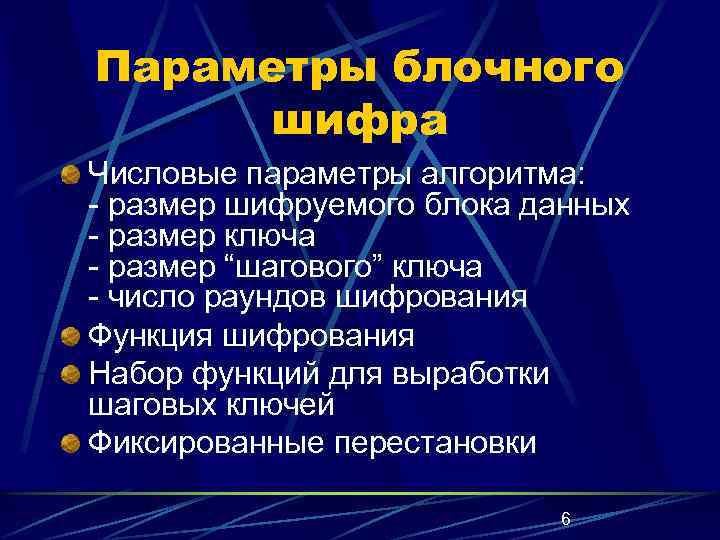 Параметры блочного шифра

Числовые параметры алгоритма:
- размер шифруемого блока данных
- размер ключа
- размер “шагового” ключа
- число раундов шифрования

Функция шифрования

Набор функций для выработки шаговых ключей

Фиксированные перестановки

6